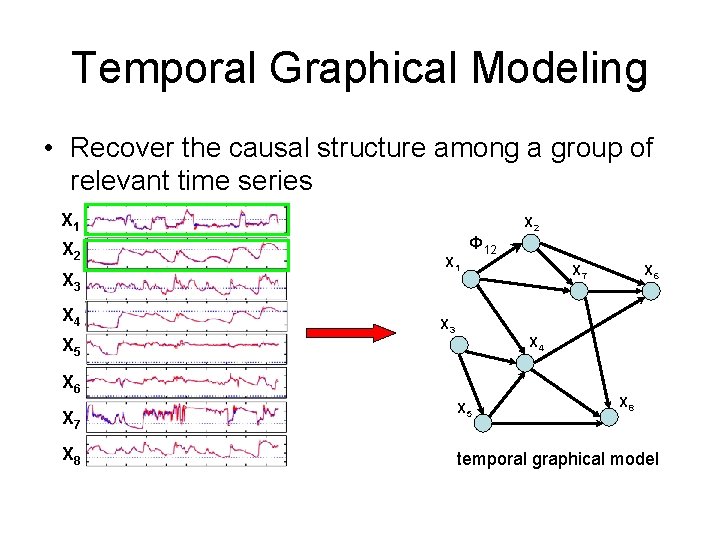 Temporal Graphical Modeling

• Recover the causal structure among a group of relevant time series

$X_1$
$X_2$
$X_3$
$X_4$
$X_5$
$X_6$
$X_7$
$X_8$

$\Phi_{12}$
$X_1$
$X_2$
$X_7$
$X_6$
$X_3$
$X_4$
$X_5$
$X_8$

temporal graphical model